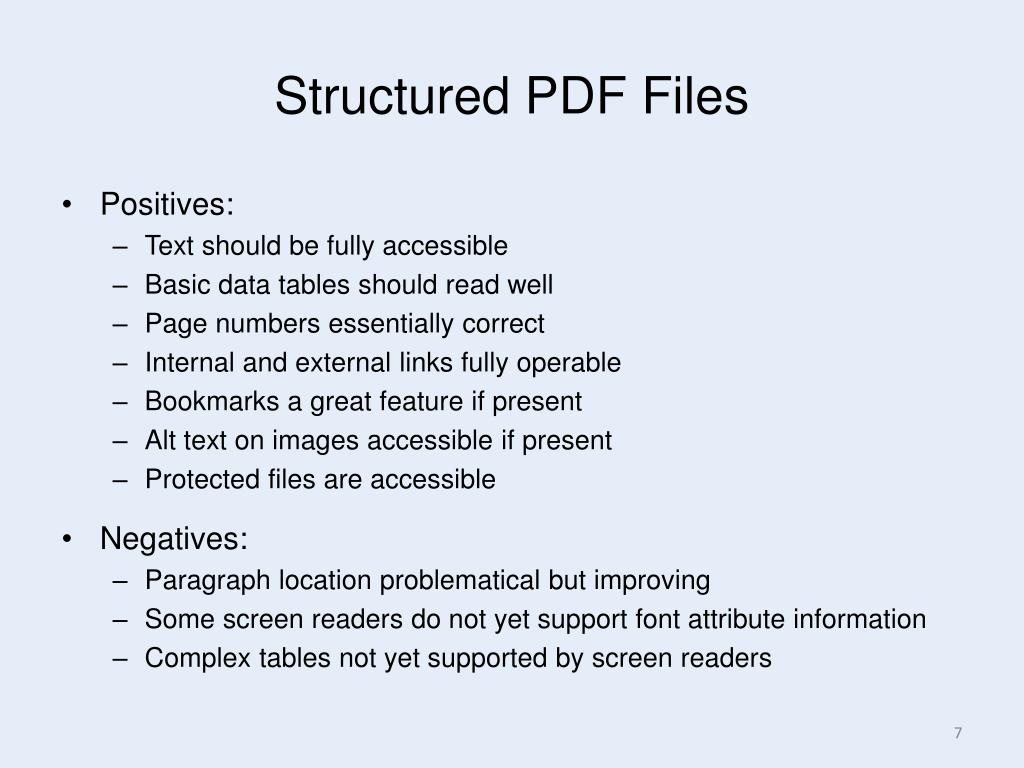 Structured PDF Files

• Positives:
– Text should be fully accessible
– Basic data tables should read well
– Page numbers essentially correct
– Internal and external links fully operable
– Bookmarks a great feature if present
– Alt text on images accessible if present
– Protected files are accessible

• Negatives:
– Paragraph location problematical but improving
– Some screen readers do not yet support font attribute information
– Complex tables not yet supported by screen readers

7